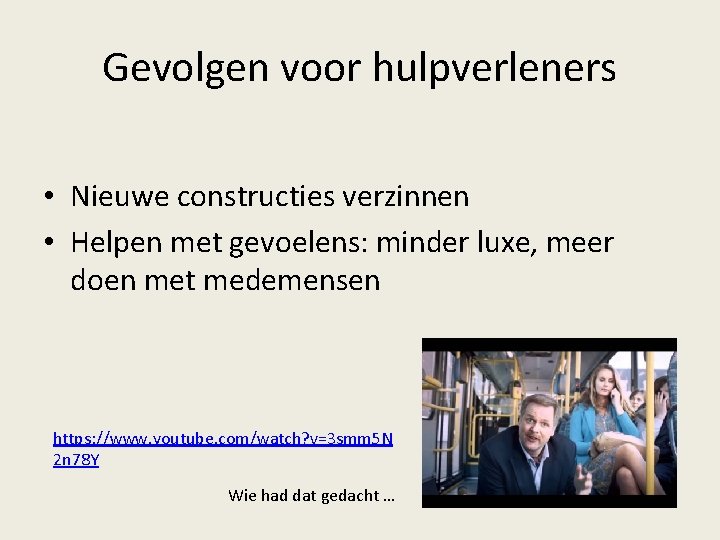 Gevolgen voor hulpverleners

• Nieuwe constructies verzinnen
• Helpen met gevoelens: minder luxe, meer doen met medemensen

https://www.youtube.com/watch?v=3smm5N2n78Y

Wie had dat gedacht ...